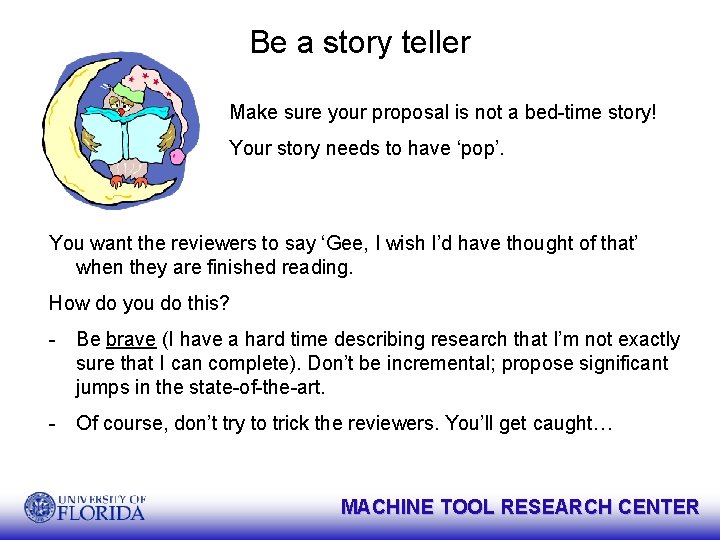 Be a story teller

Make sure your proposal is not a bed-time story!

Your story needs to have ‘pop’.

You want the reviewers to say ‘Gee, I wish I’d have thought of that’ when they are finished reading.

How do you do this?

- Be brave (I have a hard time describing research that I’m not exactly sure that I can complete). Don’t be incremental; propose significant jumps in the state-of-the-art.

- Of course, don’t try to trick the reviewers. You’ll get caught…

UNIVERSITY OF FLORIDA

MACHINE TOOL RESEARCH CENTER